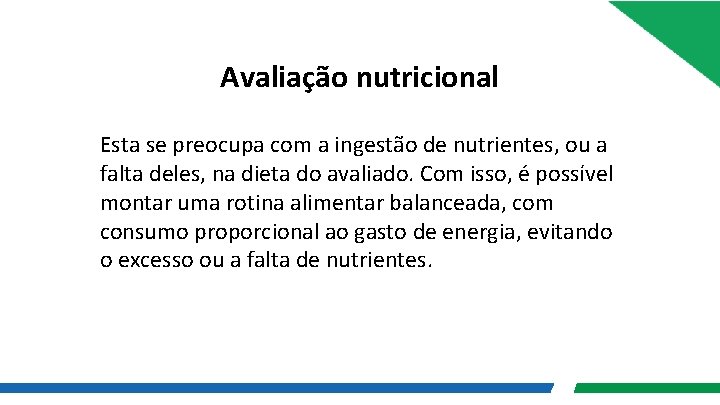 Avaliação nutricional

Esta se preocupa com a ingestão de nutrientes, ou a falta deles, na dieta do avaliado. Com isso, é possível montar uma rotina alimentar balanceada, com consumo proporcional ao gasto de energia, evitando o excesso ou a falta de nutrientes.